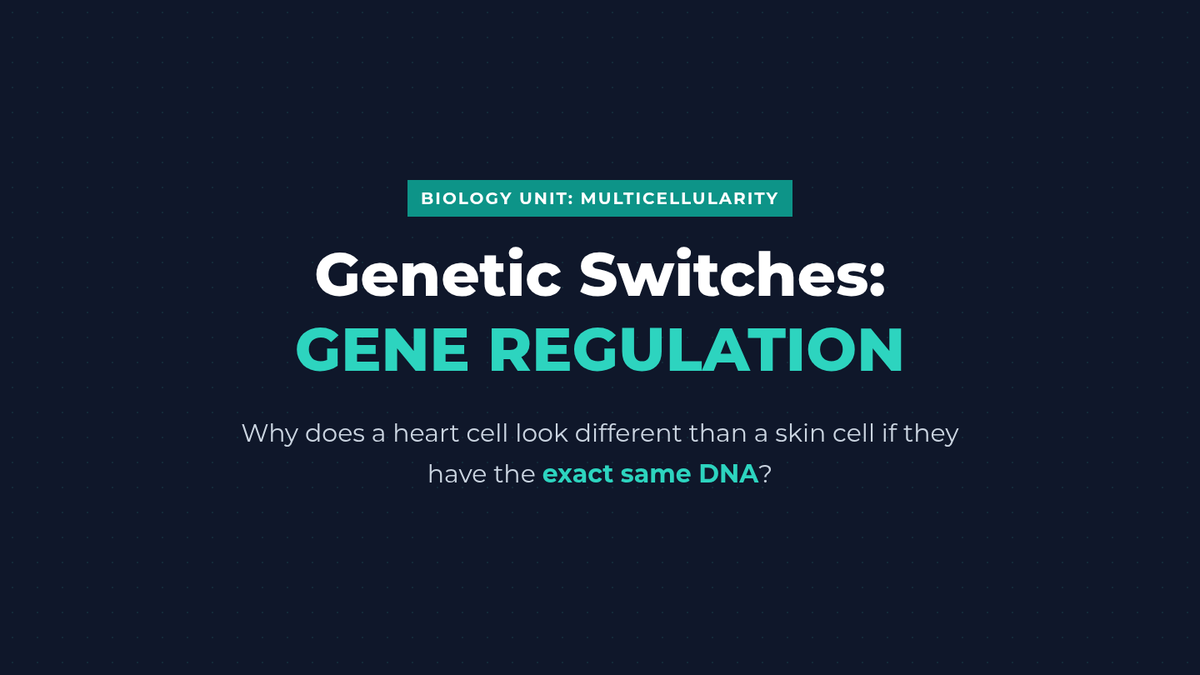 BIOLOGY UNIT: MULTICELLULARITY

Genetic Switches:
GENE REGULATION

Why does a heart cell look different than a skin cell if they have the exact same DNA?